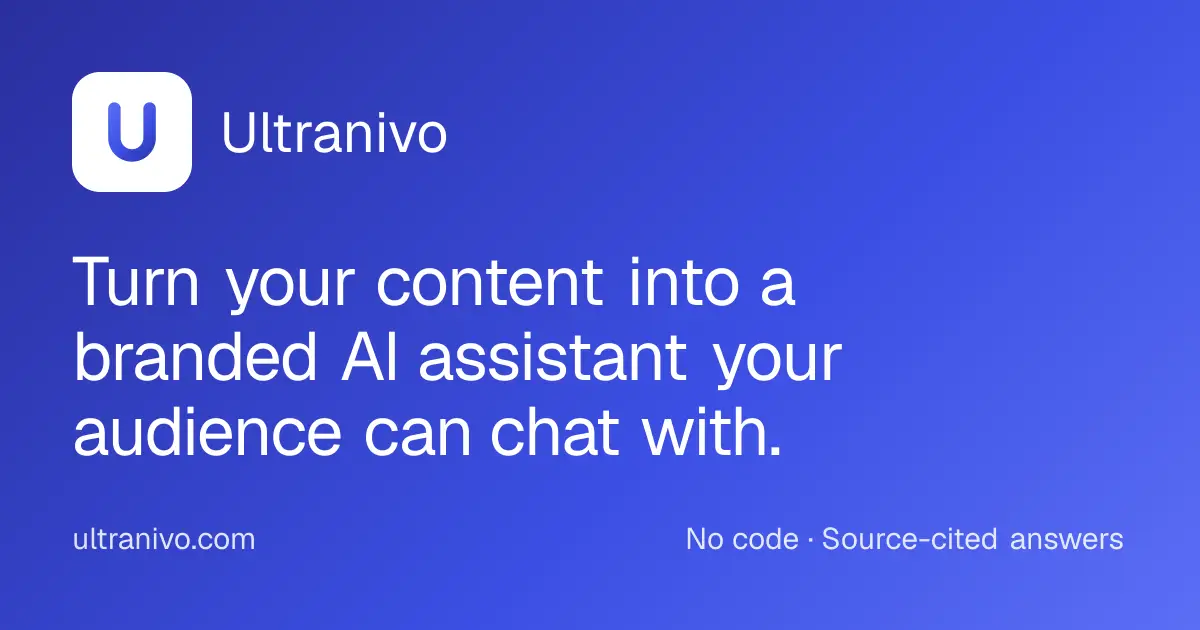 U

Ultranivo

Turn your content into a branded AI assistant your audience can chat with.

ultranivo.com

No code · Source-cited answers